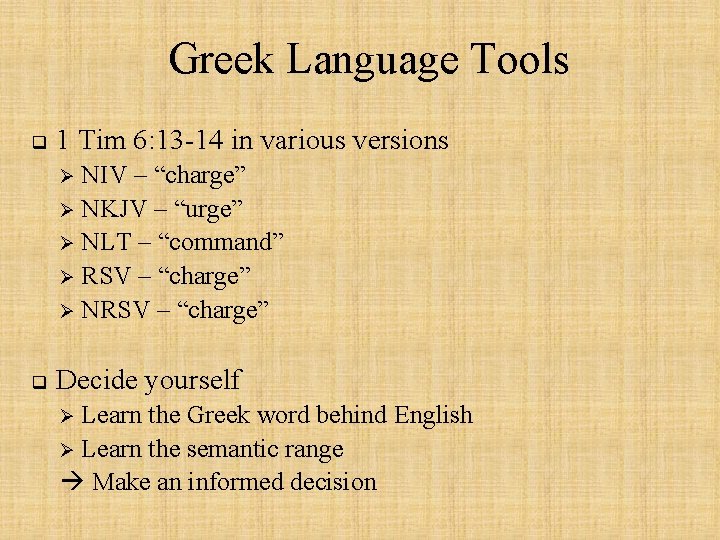 Greek Language Tools

❑ 1 Tim 6:13-14 in various versions

➢ NIV – “charge”

➢ NKJV – “urge”

➢ NLT – “command”

➢ RSV – “charge”

➢ NRSV – “charge”

❑ Decide yourself

➢ Learn the Greek word behind English

➢ Learn the semantic range

→ Make an informed decision